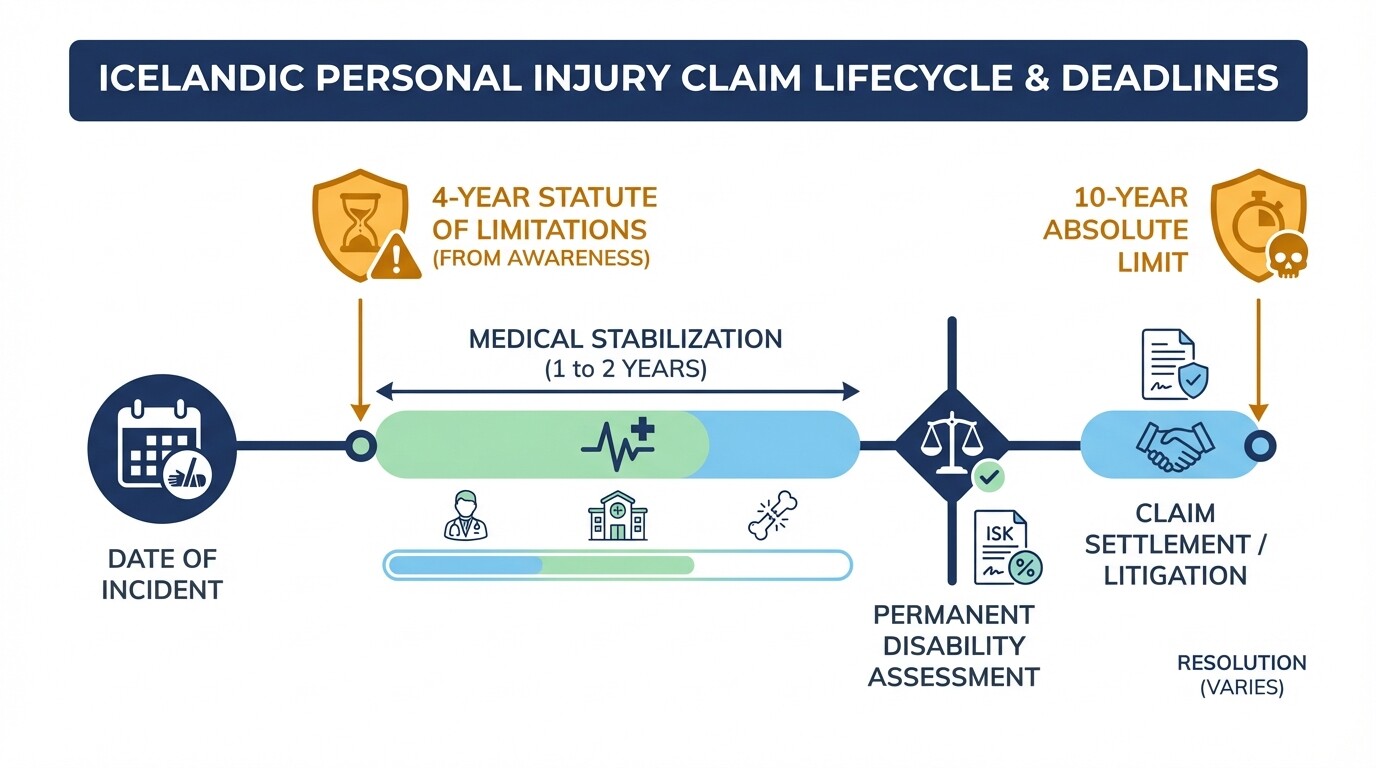 ICELANDIC PERSONAL INJURY CLAIM LIFECYCLE & DEADLINES

4-YEAR STATUTE OF LIMITATIONS (FROM AWARENESS)

10-YEAR ABSOLUTE LIMIT

MEDICAL STABILIZATION (1 to 2 YEARS)

DATE OF INCIDENT

ISK

PERMANENT DISABILITY ASSESSMENT

CLAIM SETTLEMENT / LITIGATION

RESOLUTION (VARIES)